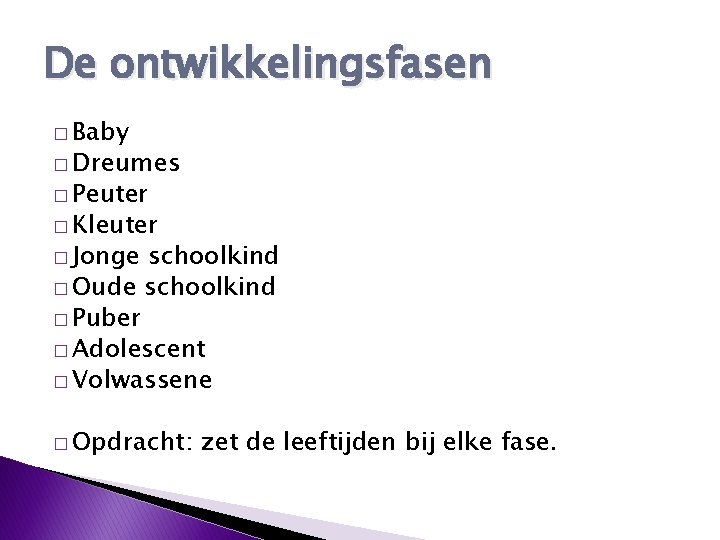 De ontwikkelingsfasen

□ Baby
□ Dreumes
□ Peuter
□ Kleuter
□ Jonge schoolkind
□ Oude schoolkind
□ Puber
□ Adolescent
□ Volwassene

□ Opdracht: zet de leeftijden bij elke fase.